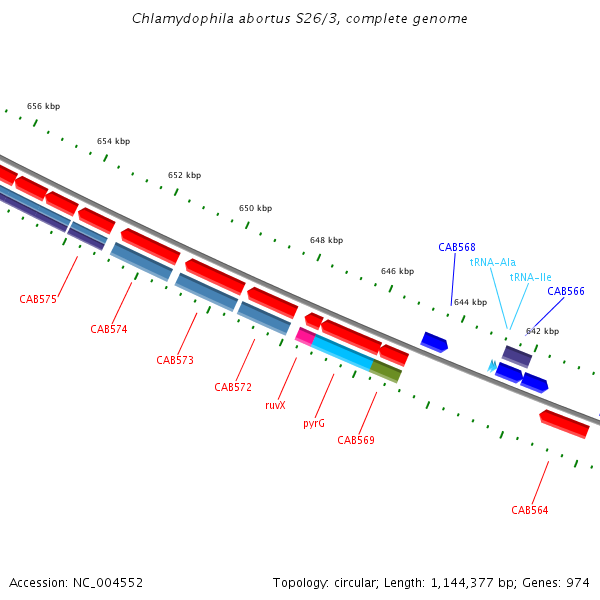 Chlamydophila abortus S26/3, complete genome

656 kbp
654 kbp
652 kbp
650 kbp
648 kbp
646 kbp
644 kbp
642 kbp

CAB568
tRNA-Ala
tRNA-Ile
CAB566

CAB575
CAB574
CAB573
CAB572
ruvX
pyrG
CAB569
CAB564

Accession: NC_004552

Topology: circular; Length: 1,144,377 bp; Genes: 974